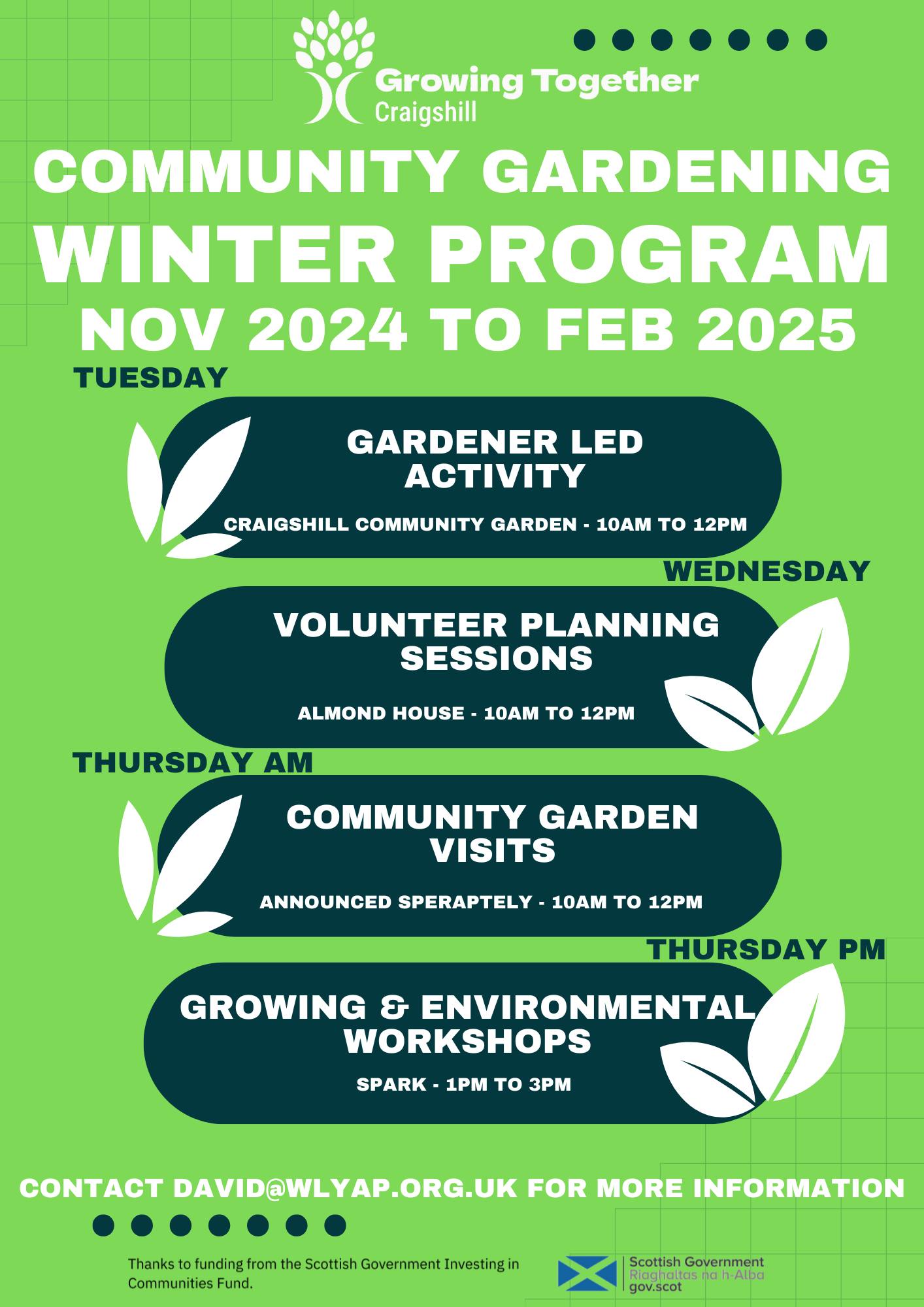 Growing Together
Craigshill

COMMUNITY GARDENING
WINTER PROGRAM
NOV 2024 TO FEB 2025

TUESDAY

GARDENER LED ACTIVITY

CRAIGSHILL COMMUNITY GARDEN - 10AM TO 12PM

WEDNESDAY

VOLUNTEER PLANNING SESSIONS

ALMOND HOUSE - 10AM TO 12PM

THURSDAY AM

COMMUNITY GARDEN VISITS

ANNOUNCED SPERAPTELY - 10AM TO 12PM

THURSDAY PM

GROWING & ENVIRONMENTAL WORKSHOPS

SPARK - 1PM TO 3PM

CONTACT DAVID@WLYAP.ORG.UK FOR MORE INFORMATION

Thanks to funding from the Scottish Government Investing in Communities Fund.

Scottish Government
Riaghaltas na h-Alba
gov.scot